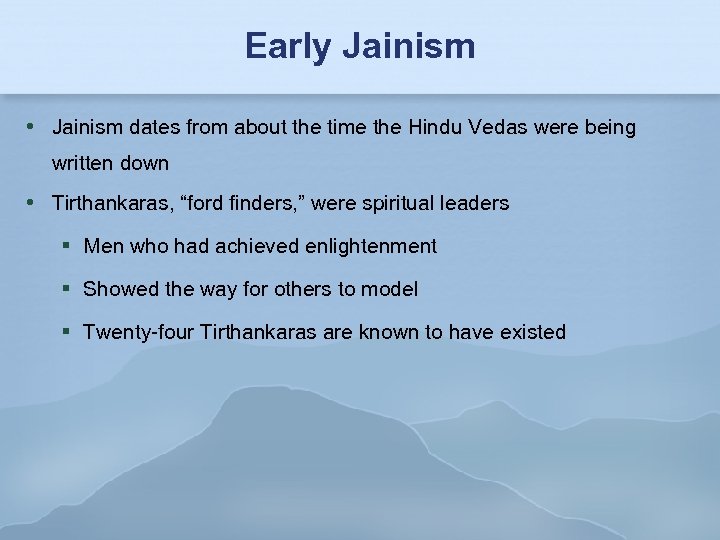 Early Jainism

• Jainism dates from about the time the Hindu Vedas were being written down
• Tirthankaras, “ford finders,” were spiritual leaders
  ▪ Men who had achieved enlightenment
  ▪ Showed the way for others to model
  ▪ Twenty-four Tirthankaras are known to have existed